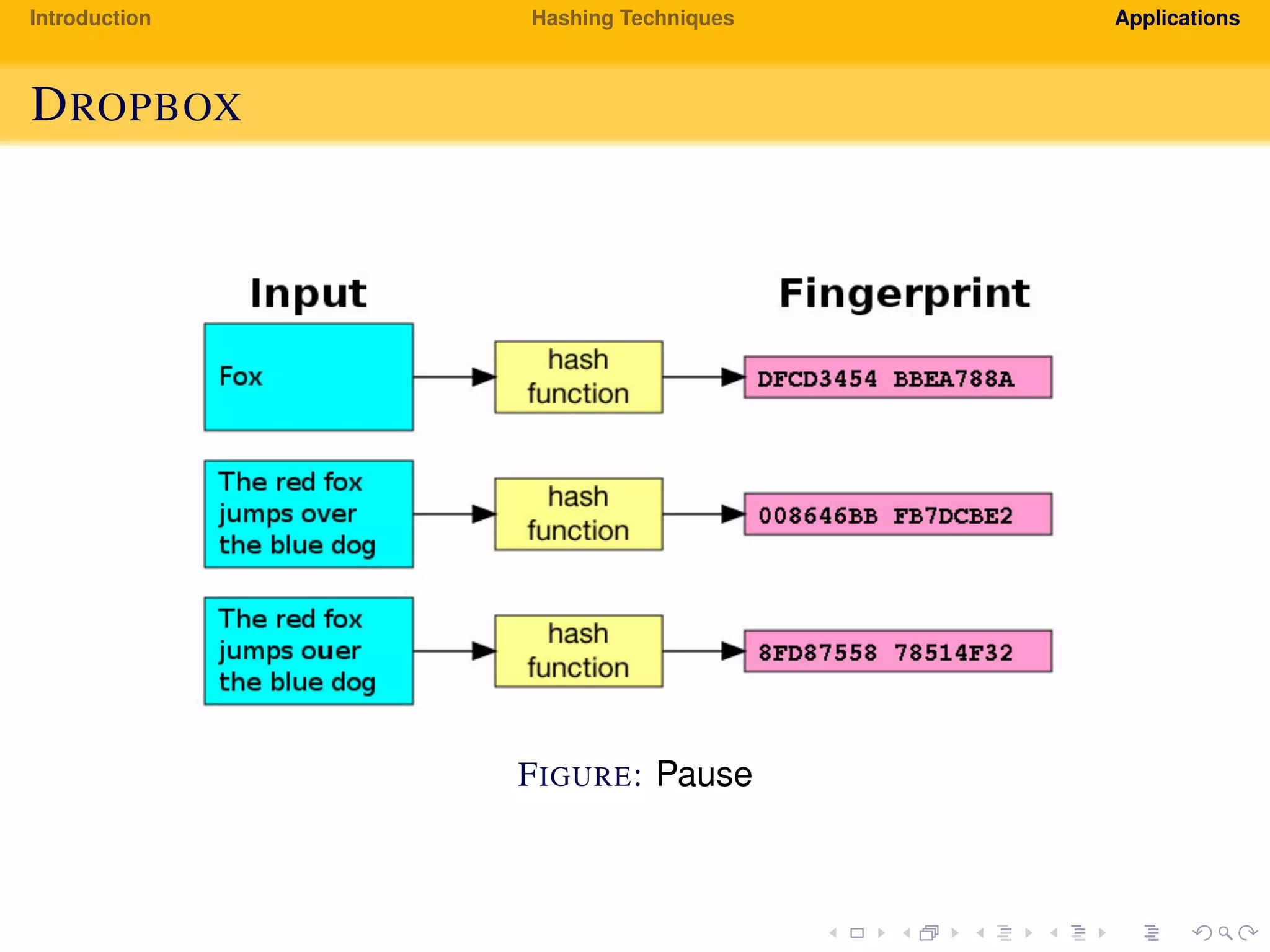 Introduction Hashing Techniques Applications

DROPBOX

Input

Fingerprint

Fox

hash function

DFCD3454 BBEA788A

The red fox jumps over the blue dog

hash function

008646BB FB7DCBE2

The red fox jumps ouer the blue dog

hash function

8FD87558 78514F32

FIGURE: Pause